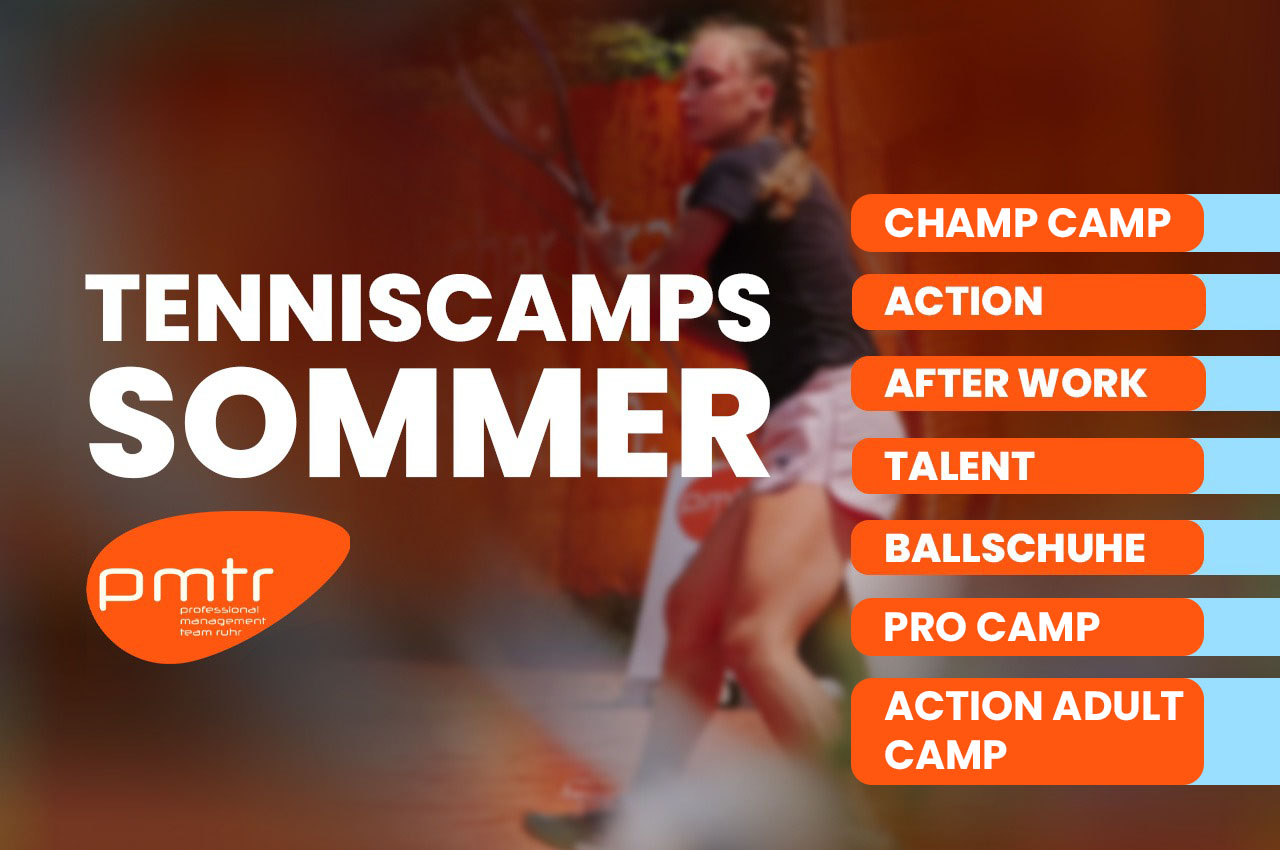 TENNISCAMPS
SOMMER

pmtr
professional
management
team ruhr

CHAMP CAMP

ACTION

AFTER WORK

TALENT

BALLSCHUHE

PRO CAMP

ACTION ADULT CAMP